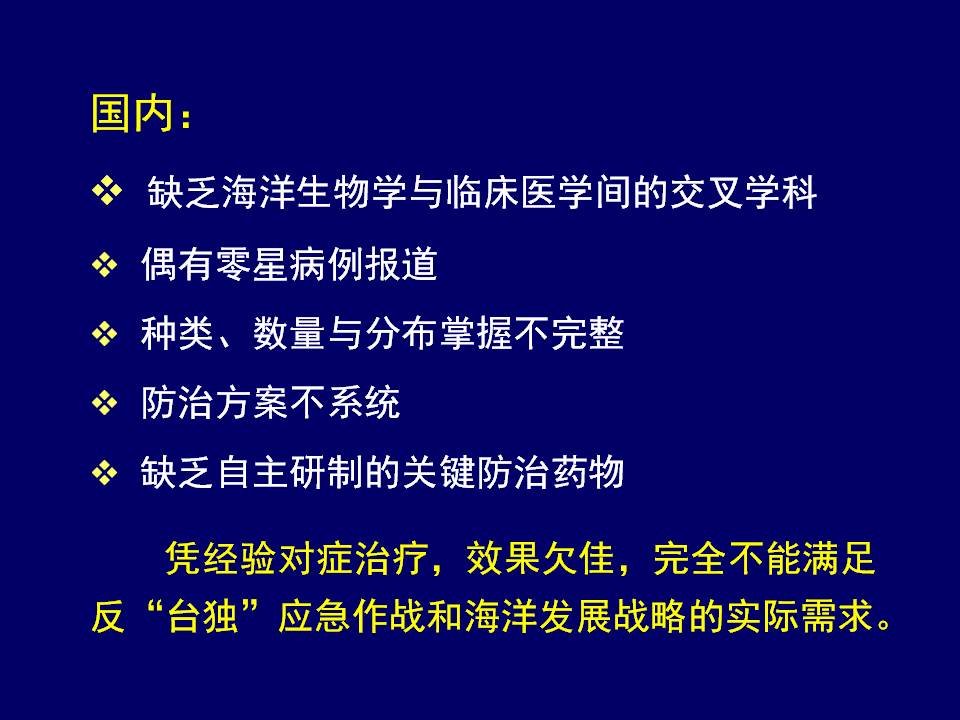 国内：

❖ 缺乏海洋生物学与临床医学间的交叉学科

❖ 偶有零星病例报道

❖ 种类、数量与分布掌握不完整

❖ 防治方案不系统

❖ 缺乏自主研制的关键防治药物

凭经验对症治疗，效果欠佳，完全不能满足反“台独”应急作战和海洋发展战略的实际需求。